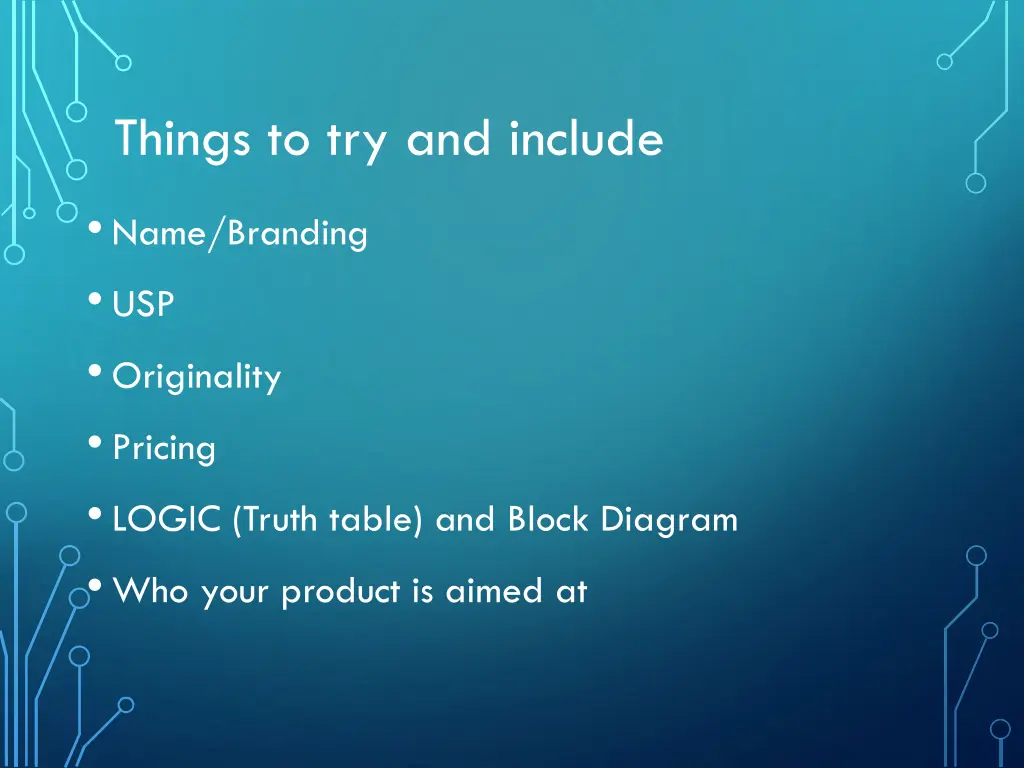 Things to try and include

• Name/Branding
• USP
• Originality
• Pricing
• LOGIC (Truth table) and Block Diagram
• Who your product is aimed at